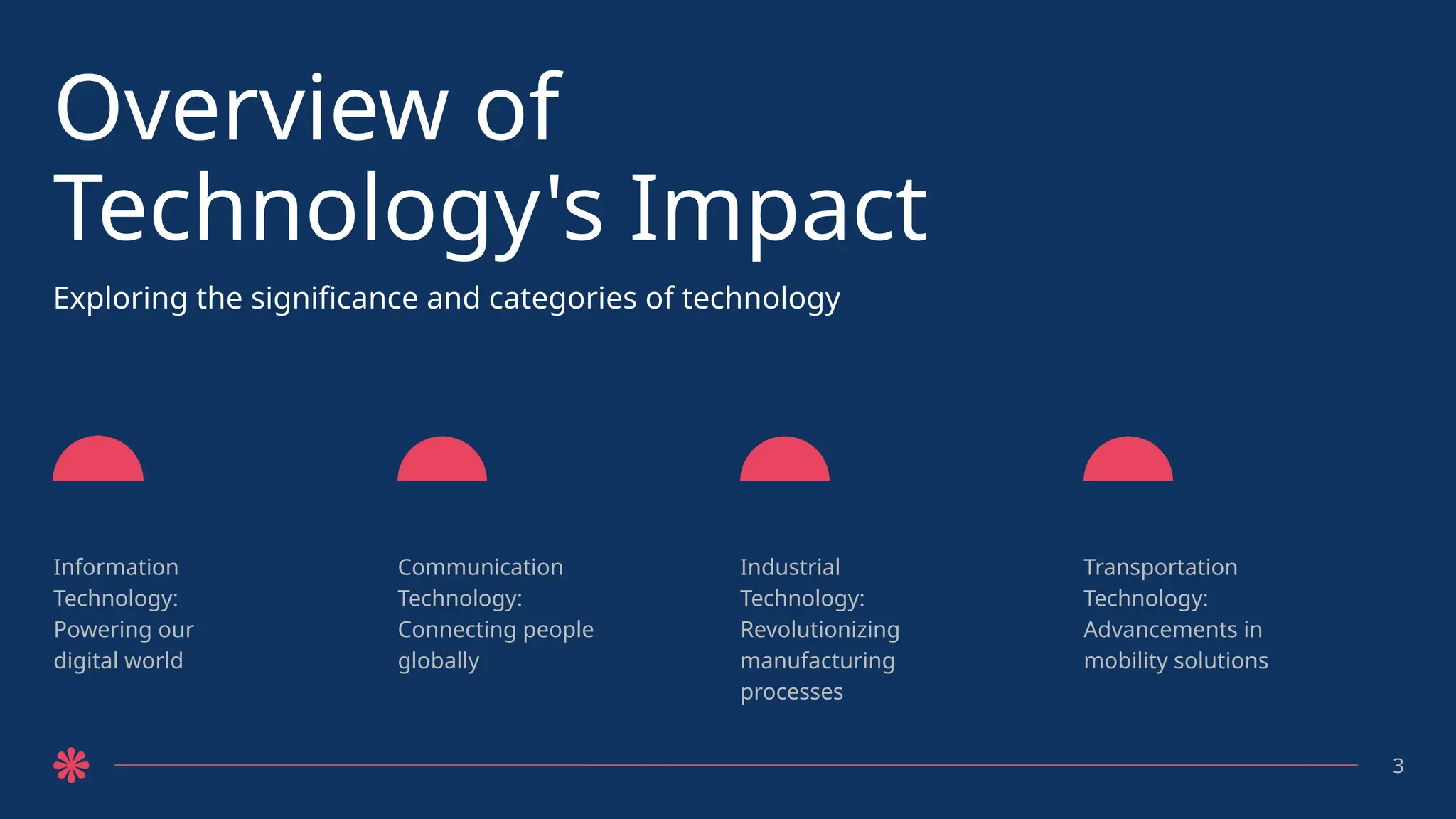 Overview of Technology's Impact

Exploring the significance and categories of technology

Information Technology: Powering our digital world

Communication Technology: Connecting people globally

Industrial Technology: Revolutionizing manufacturing processes

Transportation Technology: Advancements in mobility solutions

3